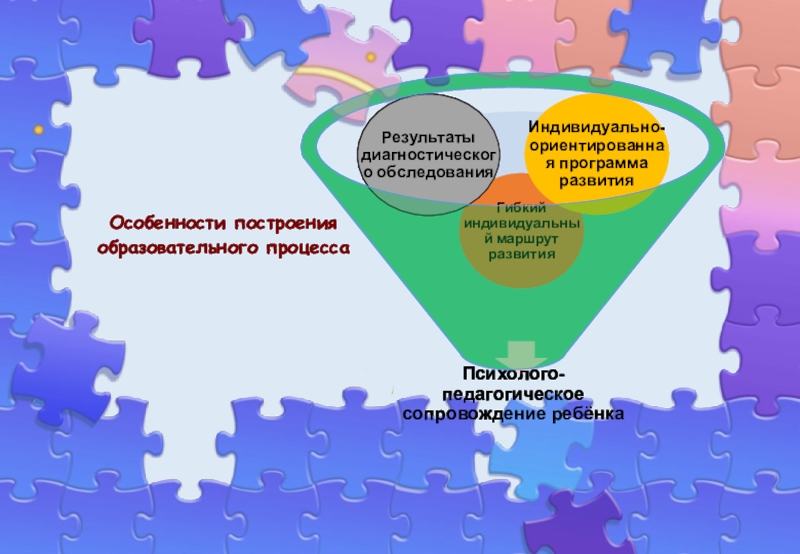 Особенности построения образовательного процесса

Результаты диагностического обследования

Индивидуально-ориентированная программа развития

Гибкий индивидуальный маршрут развития

Психолого-педагогическое сопровождение ребёнка